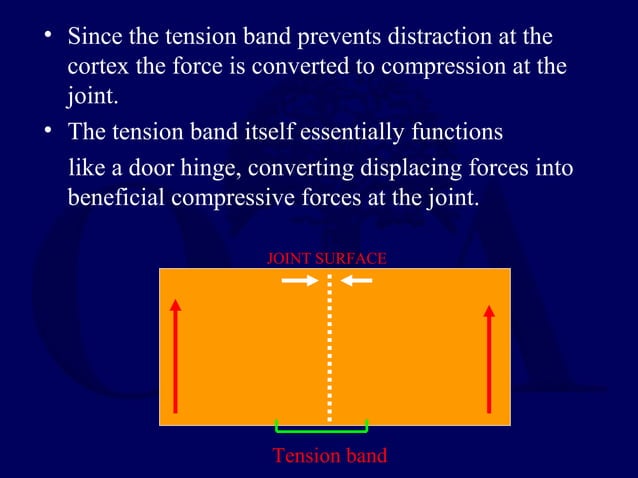 • Since the tension band prevents distraction at the cortex the force is converted to compression at the joint.

• The tension band itself essentially functions like a door hinge, converting displacing forces into beneficial compressive forces at the joint.

JOINT SURFACE

Tension band